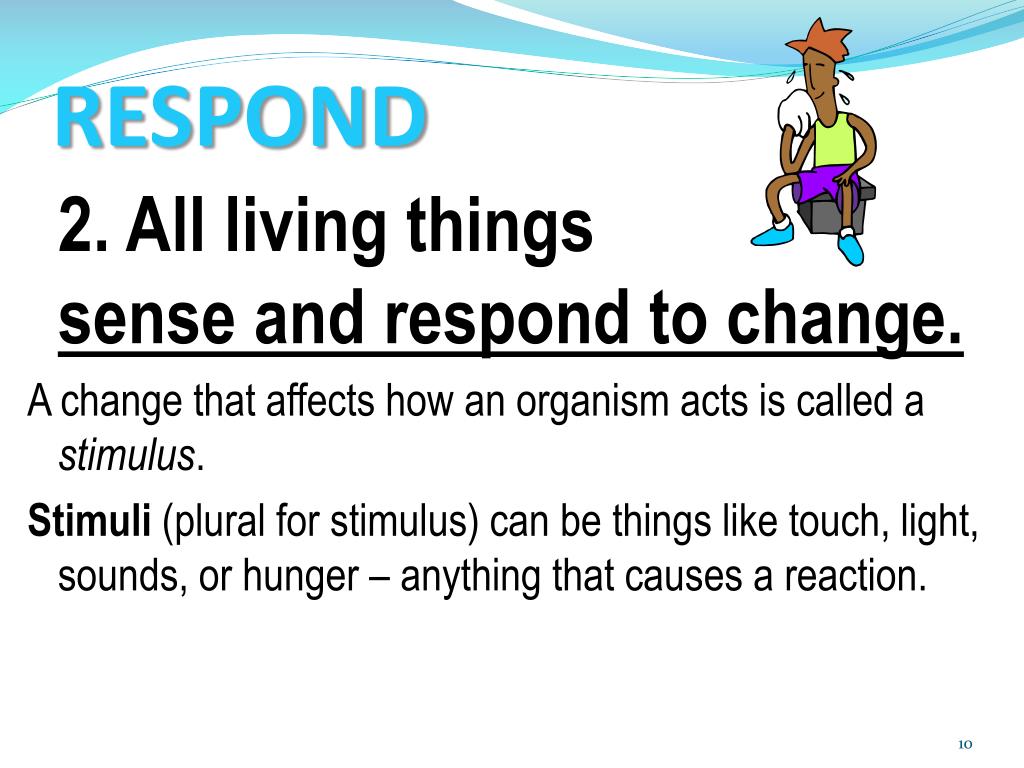 RESPOND

2. All living things sense and respond to change.

A change that affects how an organism acts is called a stimulus.

Stimuli (plural for stimulus) can be things like touch, light, sounds, or hunger – anything that causes a reaction.

10